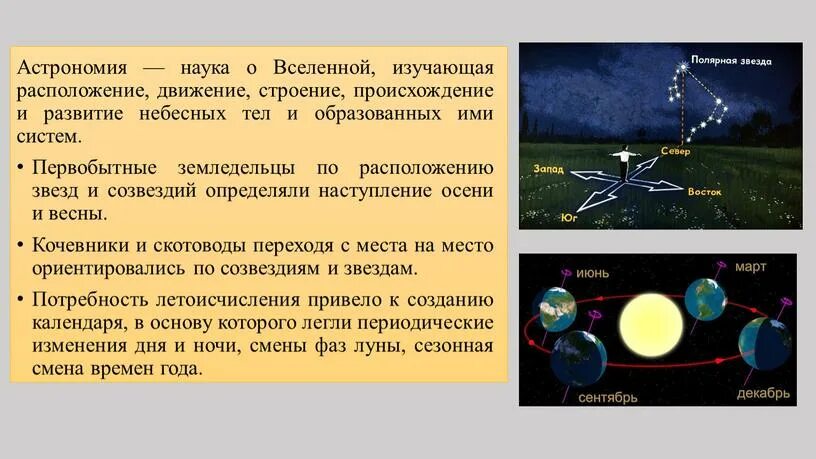 Астрономия — наука о Вселенной, изучающая расположение, движение, строение, происхождение и развитие небесных тел и образованных ими систем.

• Первобытные земледельцы по расположению звезд и созвездий определяли наступление осени и весны.

• Кочевники и скотоводы переходя с места на место ориентировались по созвездиям и звездам.

• Потребность летоисчисления привело к созданию календаря, в основу которого легли периодические изменения дня и ночи, смены фаз луны, сезонная смена времен года.

Полярная звезда
Север
Запад
Восток
Юг

июнь
март
сентябрь
декабрь